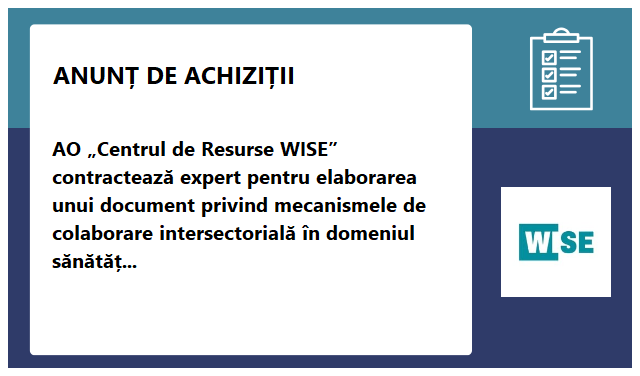 ANUNȚ DE ACHIZIȚII

AO „Centrul de Resurse WISE” contractează expert pentru elaborarea unui document privind mecanismele de colaborare intersectorială în domeniul sănătăț...

WISE